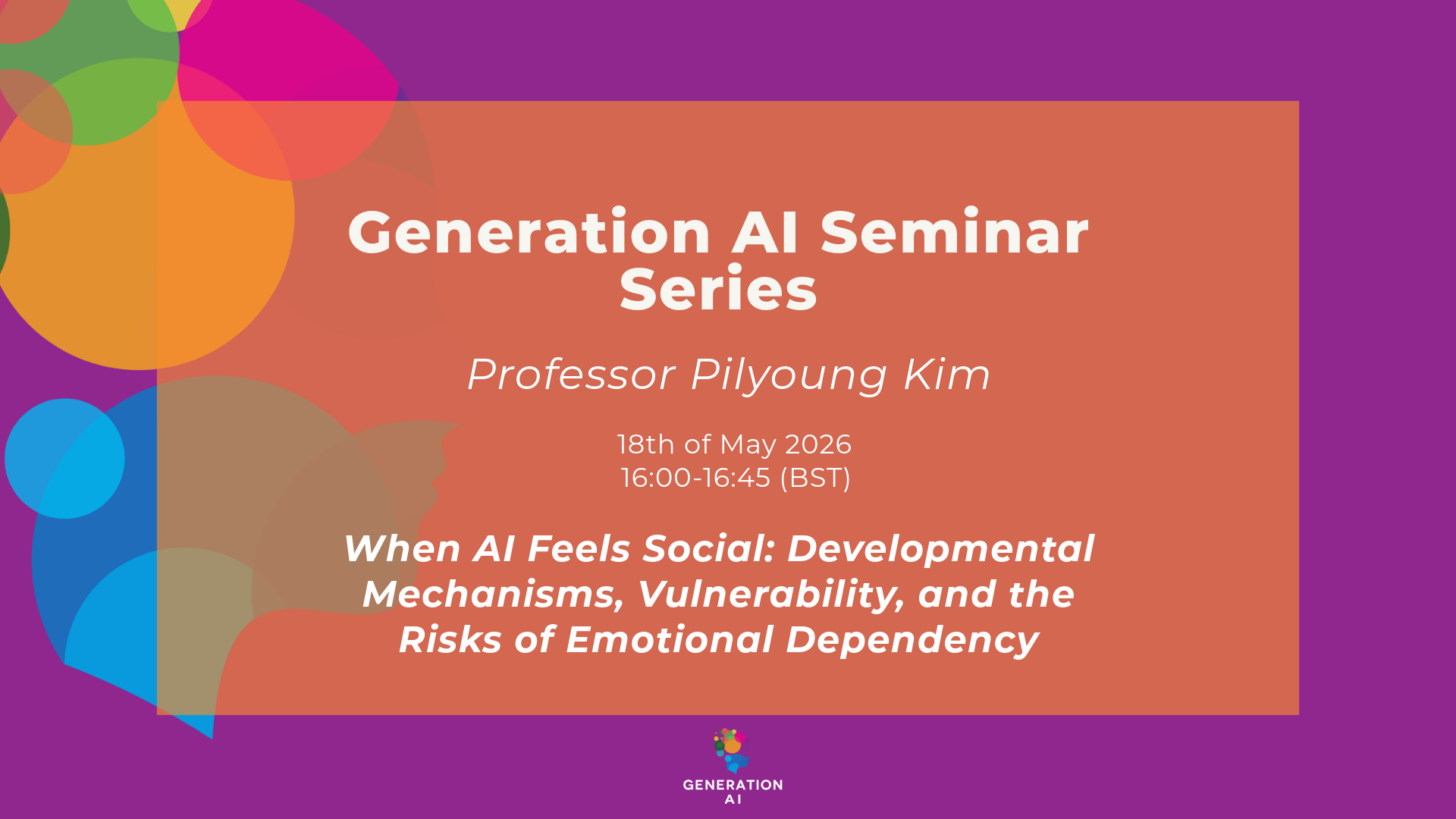 Generation AI Seminar Series

Professor Pilyoung Kim

18th of May 2026
16:00-16:45 (BST)

When AI Feels Social: Developmental Mechanisms, Vulnerability, and the Risks of Emotional Dependency

GENERATION
AI